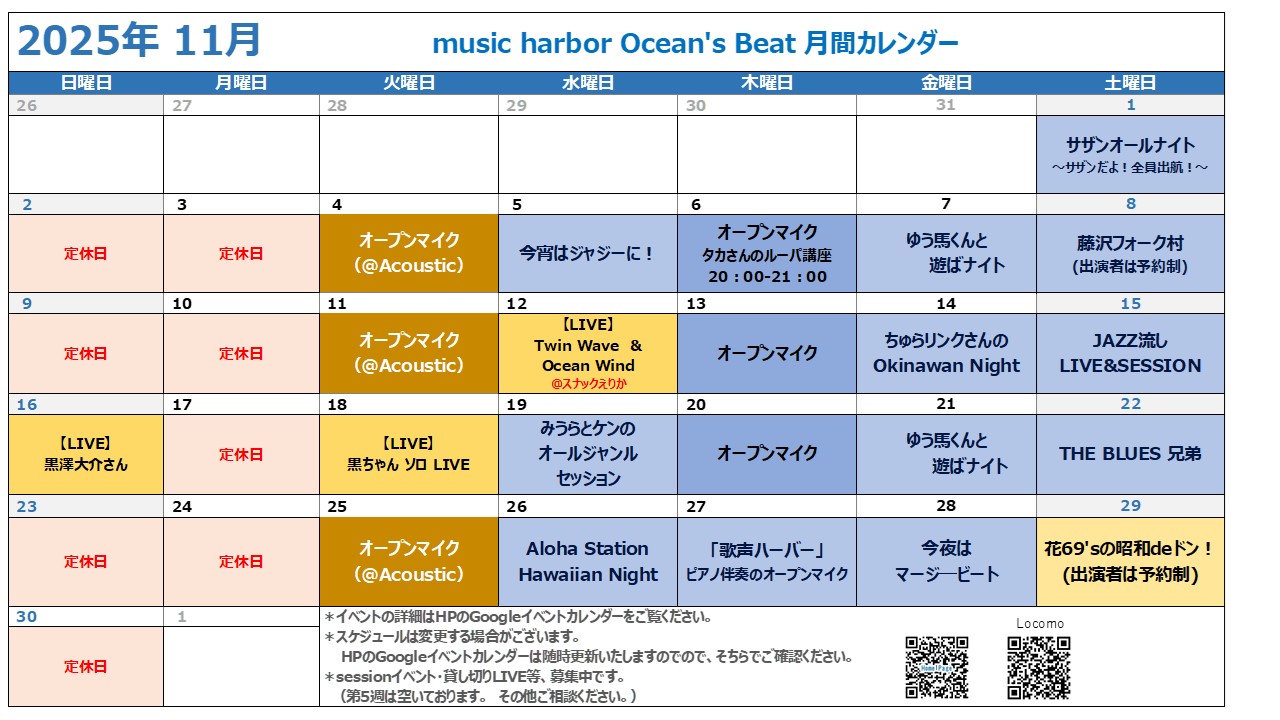 2025年 11月 music harbor Ocean's Beat 月間カレンダー

| 日曜日 | 月曜日 | 火曜日 | 水曜日 | 木曜日 | 金曜日 | 土曜日 |
|---|---|---|---|---|---|---|
| 26 | 27 | 28 | 29 | 30 | 31 | 1 |
| | | | | | | サザンオールナイト ～サザンだよ！全員出航！～ |
| 2 | 3 | 4 | 5 | 6 | 7 | 8 |
| 定休日 | 定休日 | オープンマイク (@Acoustic) | 今宵はジャジーに！ | オープンマイク タカさんのルーパ講座 20：00-21：00 | ゆう馬くんと 遊ばナイト | 藤沢フォーク村 (出演者は予約制) |
| 9 | 10 | 11 | 12 | 13 | 14 | 15 |
| 定休日 | 定休日 | オープンマイク (@Acoustic) | 【LIVE】 Twin Wave ＆ Ocean Wind @スナックえりか | オープンマイク | ちゅらリンクさんの Okinawan Night | JAZZ流し LIVE&SESSION |
| 16 | 17 | 18 | 19 | 20 | 21 | 22 |
| 【LIVE】 黒澤大介さん | 定休日 | 【LIVE】 黒ちゃん ソロ LIVE | みうらとケンの オールジャンル セッション | オープンマイク | ゆう馬くんと 遊ばナイト | THE BLUES 兄弟 |
| 23 | 24 | 25 | 26 | 27 | 28 | 29 |
| 定休日 | 定休日 | オープンマイク (@Acoustic) | Aloha Station Hawaiian Night | 「歌声ハーバー」 ピアノ伴奏のオープンマイク | 今夜は マージ―ビート | 花69'sの昭和deドン！ (出演者は予約制) |
| 30 | 1 | | | | | |
| 定休日 | | | | | | |

＊イベントの詳細はHPのGoogleイベントカレンダーをご覧ください。
＊スケジュールは変更する場合がございます。
HPのGoogleイベントカレンダーは随時更新いたしますのでので、そちらでご確認ください。
＊sessionイベント・貸し切りLIVE等、募集中です。
（第5週は空いております。 その他ご相談ください。）

Locomo